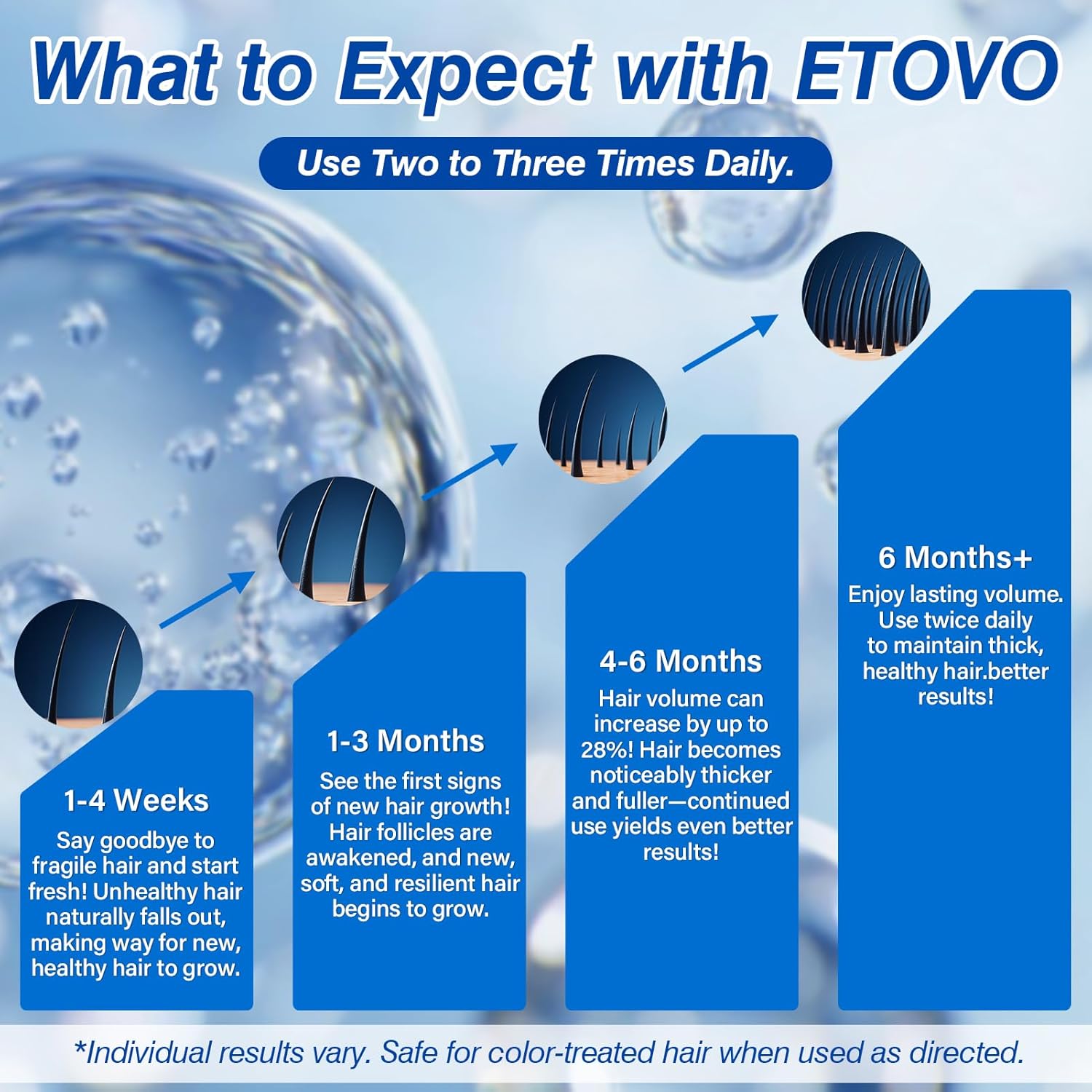 What to Expect with ETOVO

Use Two to Three Times Daily.

1-4 Weeks
Say goodbye to fragile hair and start fresh! Unhealthy hair naturally falls out, making way for new, healthy hair to grow.

1-3 Months
See the first signs of new hair growth! Hair follicles are awakened, and new, soft, and resilient hair begins to grow.

4-6 Months
Hair volume can increase by up to 28%! Hair becomes noticeably thicker and fuller—continued use yields even better results!

6 Months+
Enjoy lasting volume. Use twice daily to maintain thick, healthy hair.better results!

*Individual results vary. Safe for color-treated hair when used as directed.